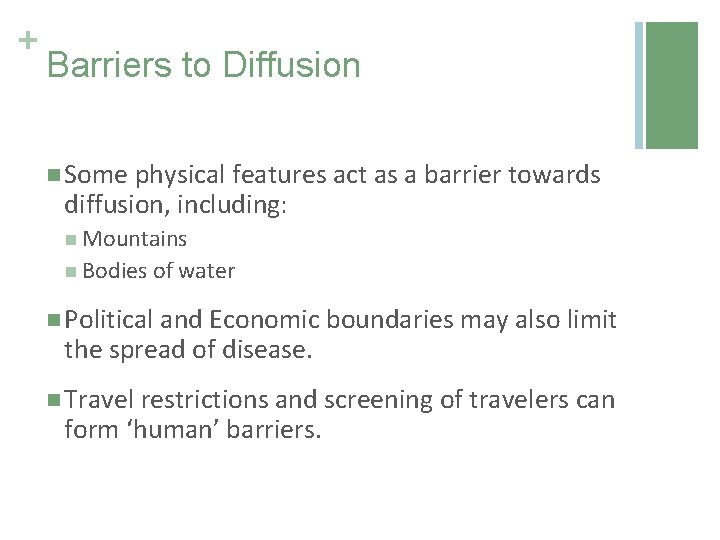 +
Barriers to Diffusion

Some physical features act as a barrier towards diffusion, including:

Mountains

Bodies of water

Political and Economic boundaries may also limit the spread of disease.

Travel restrictions and screening of travelers can form ‘human’ barriers.